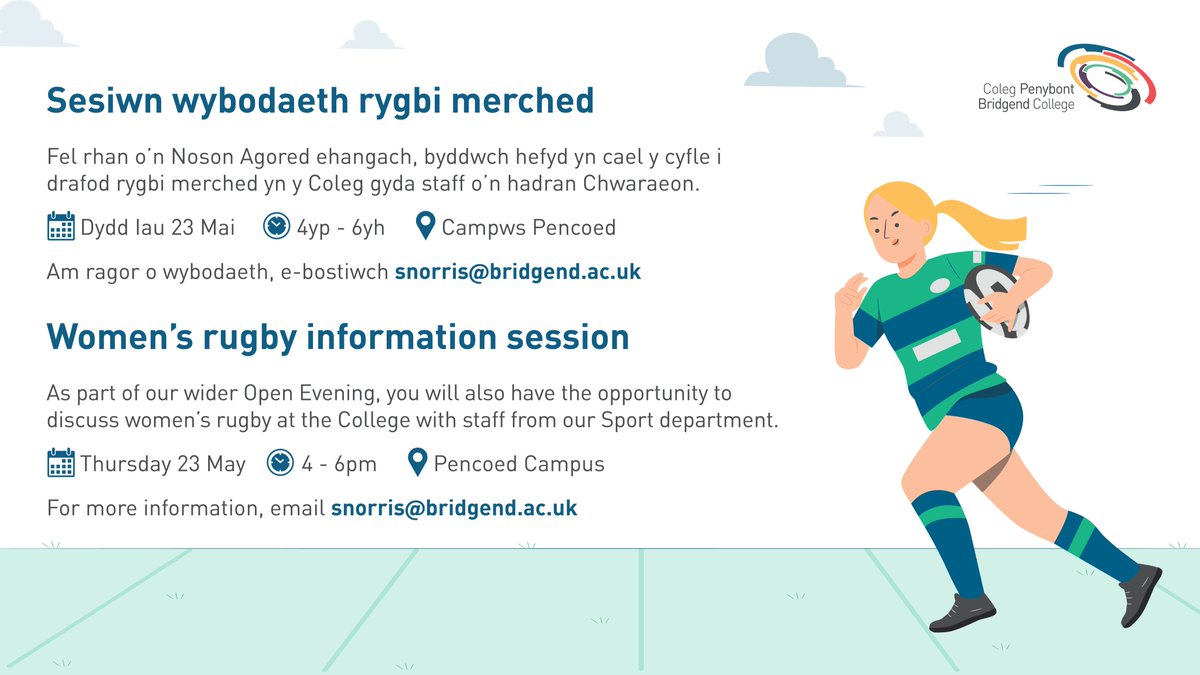 Coleg Penybont
Bridgend College

Sesiwn wybodaeth rygbi merched

Fel rhan o'n Noson Agored ehangach, byddwch hefyd yn cael y cyfle i drafod rygbi merched yn y Coleg gyda staff o'n hadran Chwaraeon.

Dydd Iau 23 Mai 4yp - 6yh Campws Pencoed

Am ragor o wybodaeth, e-bostiwch snorris@bridgend.ac.uk

Women's rugby information session

As part of our wider Open Evening, you will also have the opportunity to discuss women's rugby at the College with staff from our Sport department.

Thursday 23 May 4 - 6pm Pencoed Campus

For more information, email snorris@bridgend.ac.uk